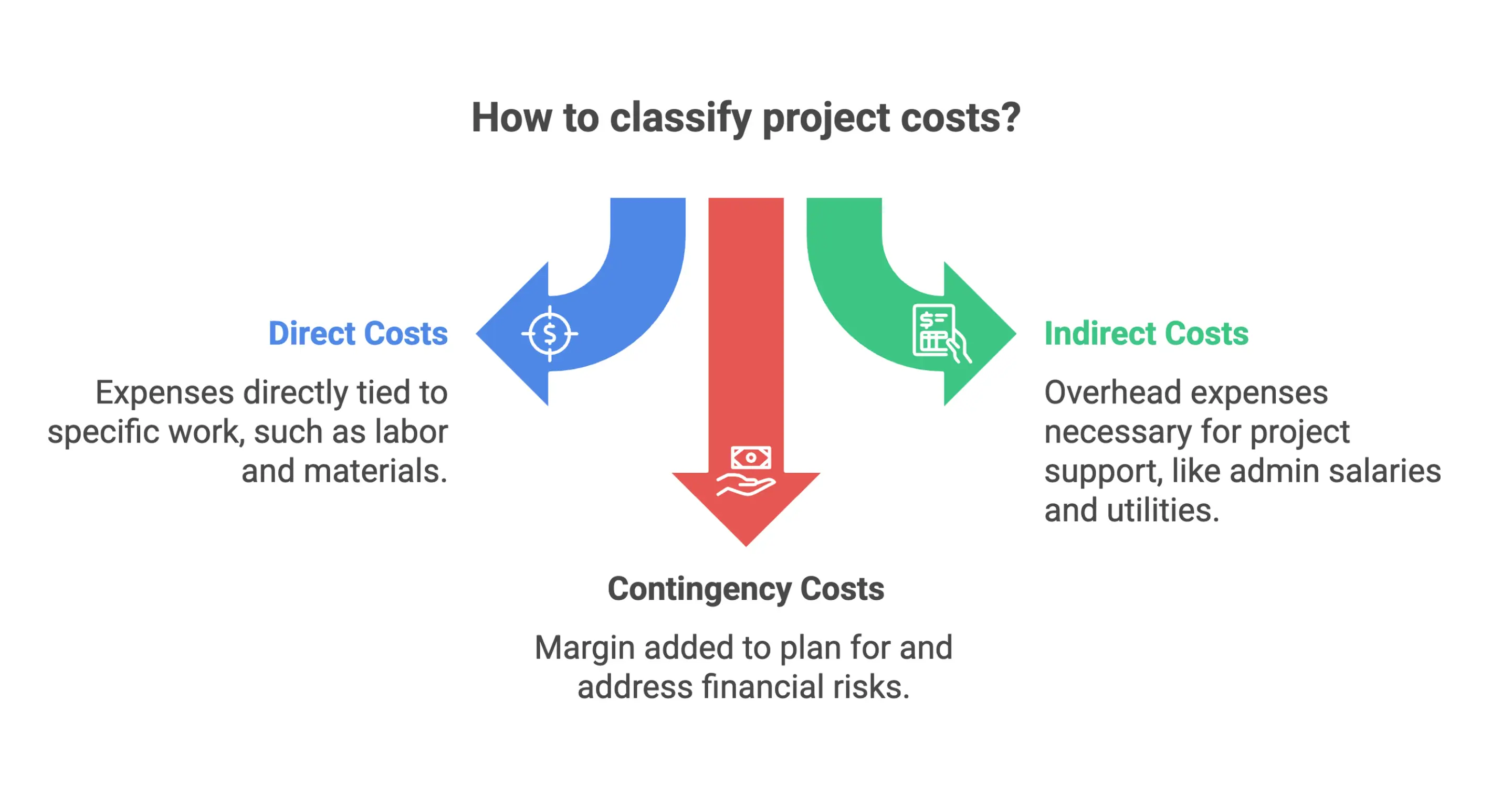 How to classify project costs?

Direct Costs

Expenses directly tied to specific work, such as labor and materials.

Indirect Costs

Overhead expenses necessary for project support, like admin salaries and utilities.

Contingency Costs

Margin added to plan for and address financial risks.